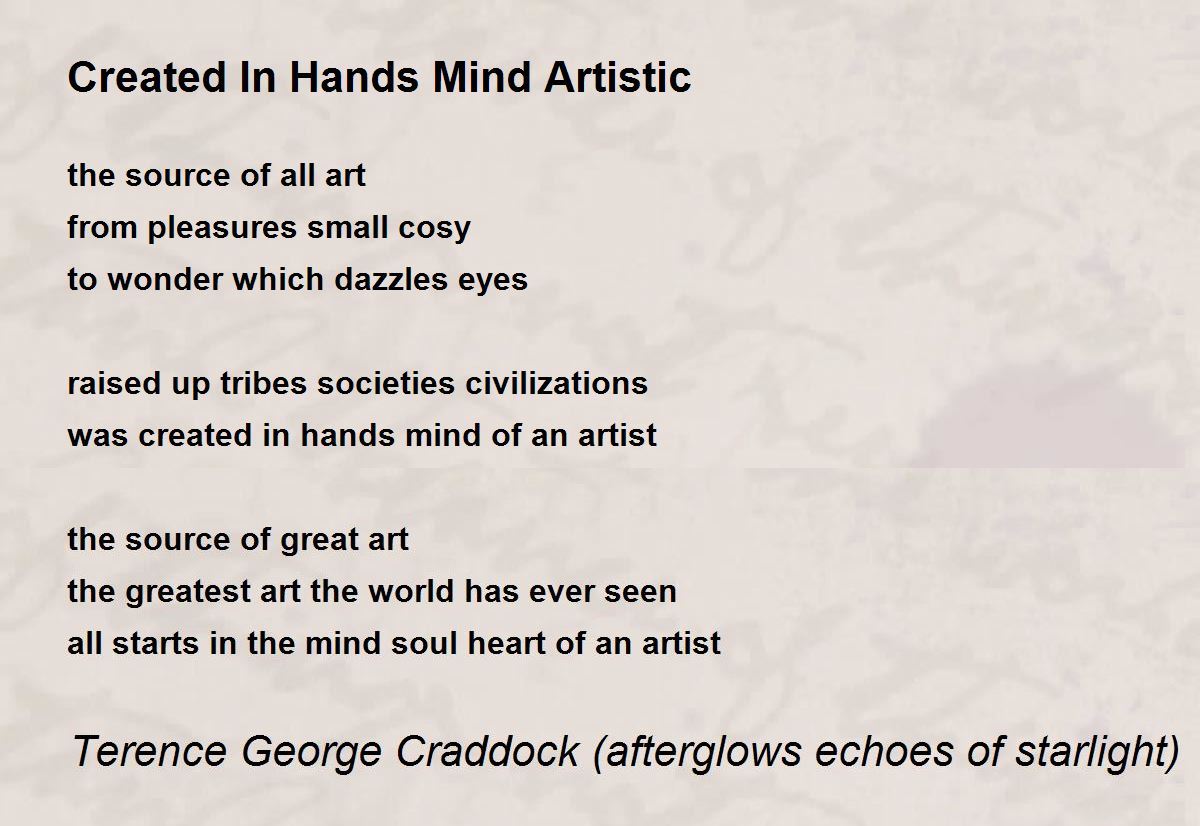 Created In Hands Mind Artistic

the source of all art
from pleasures small cosy
to wonder which dazzles eyes

raised up tribes societies civilizations
was created in hands mind of an artist

the source of great art
the greatest art the world has ever seen
all starts in the mind soul heart of an artist

Terence George Craddock (afterglows echoes of starlight)